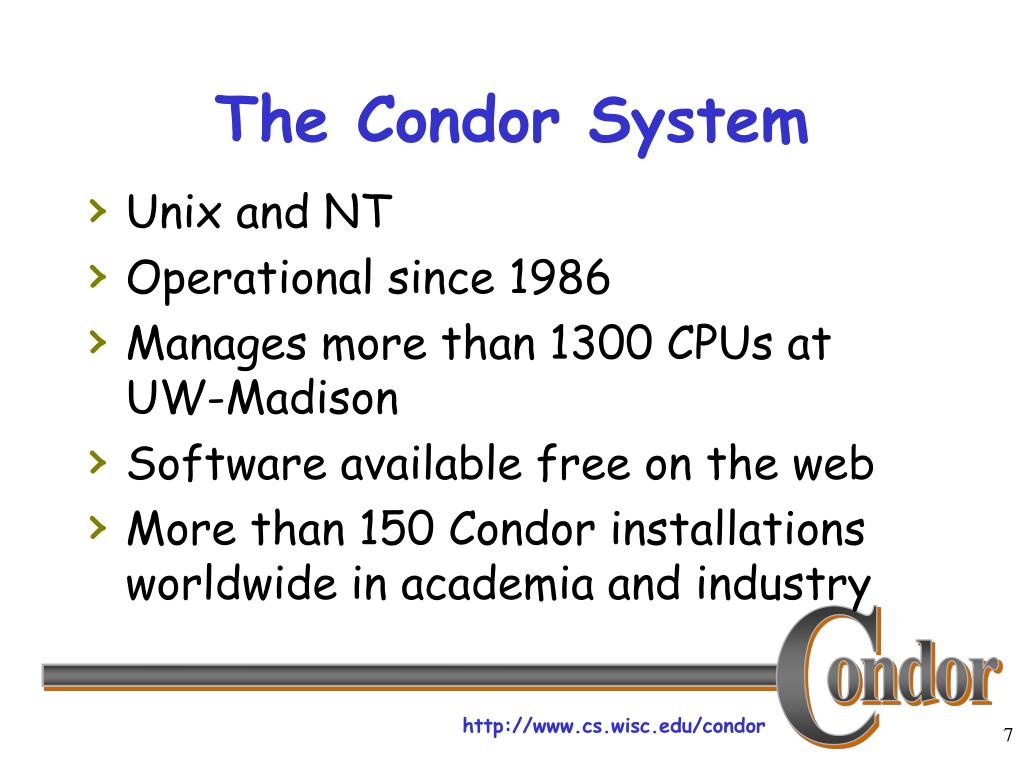 The Condor System

› Unix and NT
› Operational since 1986
› Manages more than 1300 CPUs at UW-Madison
› Software available free on the web
› More than 150 Condor installations worldwide in academia and industry

Condor

http://www.cs.wisc.edu/condor

7